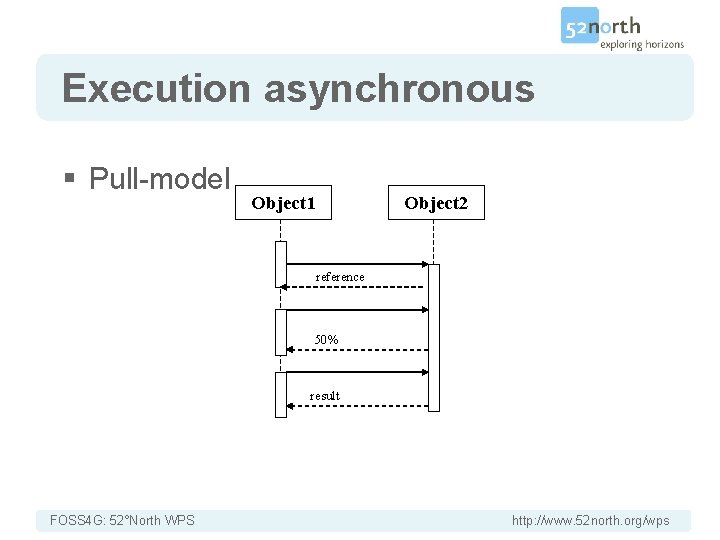 52north
exploring horizons

Execution asynchronous

▪ Pull-model

Object1

Object2

reference

50%

result

FOSS4G: 52°North WPS

http://www.52north.org/wps